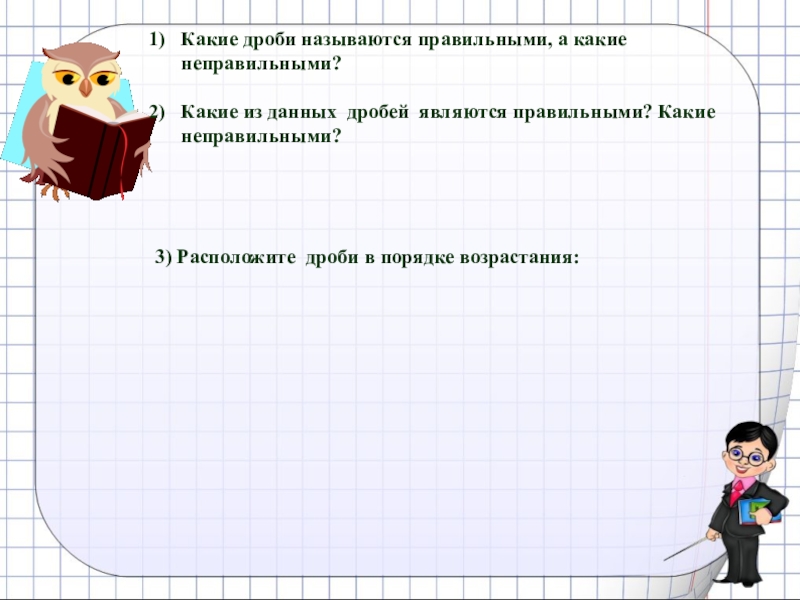 1) Какие дроби называются правильными, а какие неправильными?

2) Какие из данных дробей являются правильными? Какие неправильными?

3) Расположите дроби в порядке возрастания: